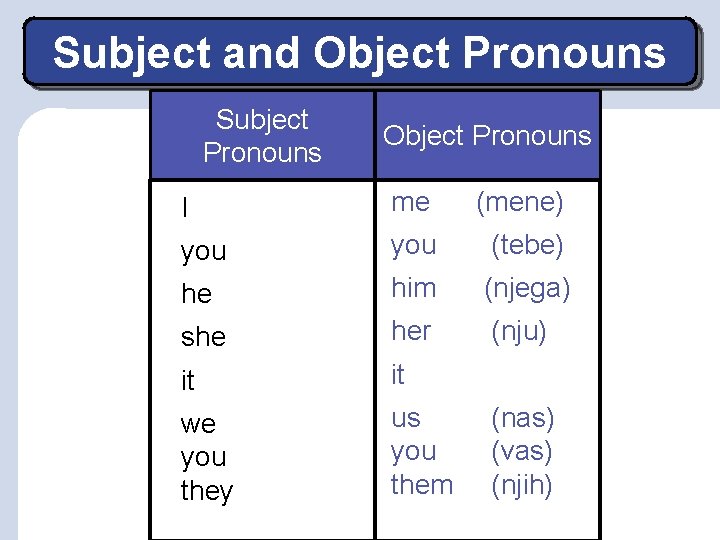 Subject and Object Pronouns

| Subject Pronouns | Object Pronouns |
|---|---|
| I | me (mene) |
| you | you (tebe) |
| he | him (njega) |
| she | her (nju) |
| it | it |
| we | us (nas) |
| you | you (vas) |
| they | them (njih) |